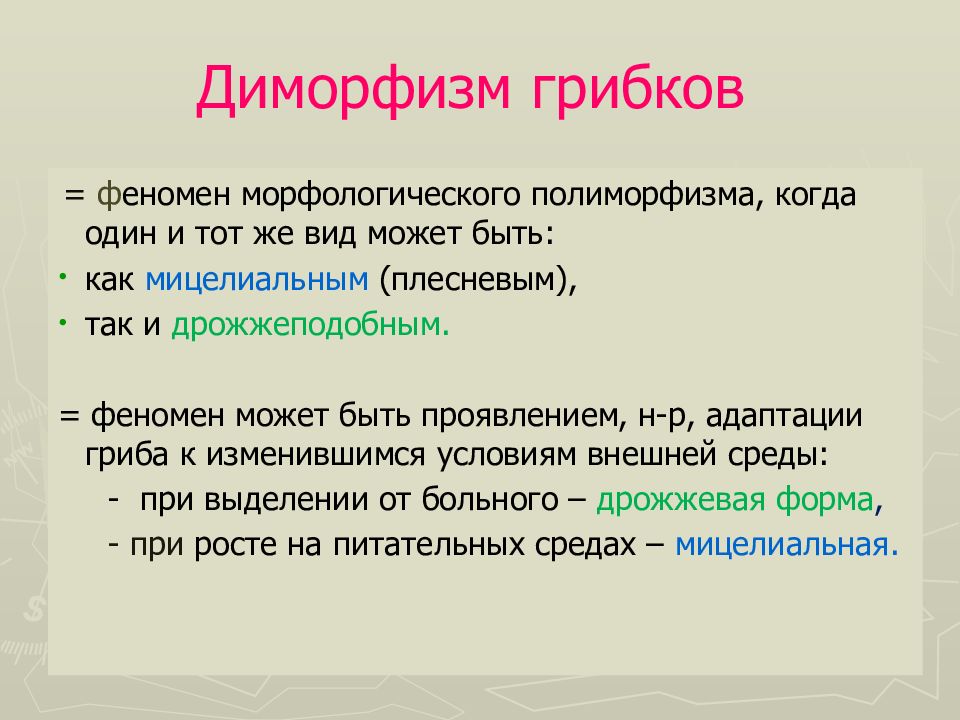 Диморфизм грибков

= феномен морфологического полиморфизма, когда один и тот же вид может быть:
• как мицелиальным (плесневым),
• так и дрожжеподобным.

= феномен может быть проявлением, н-р, адаптации гриба к изменившимся условиям внешней среды:
- при выделении от больного – дрожжевая форма,
- при росте на питательных средах – мицелиальная.